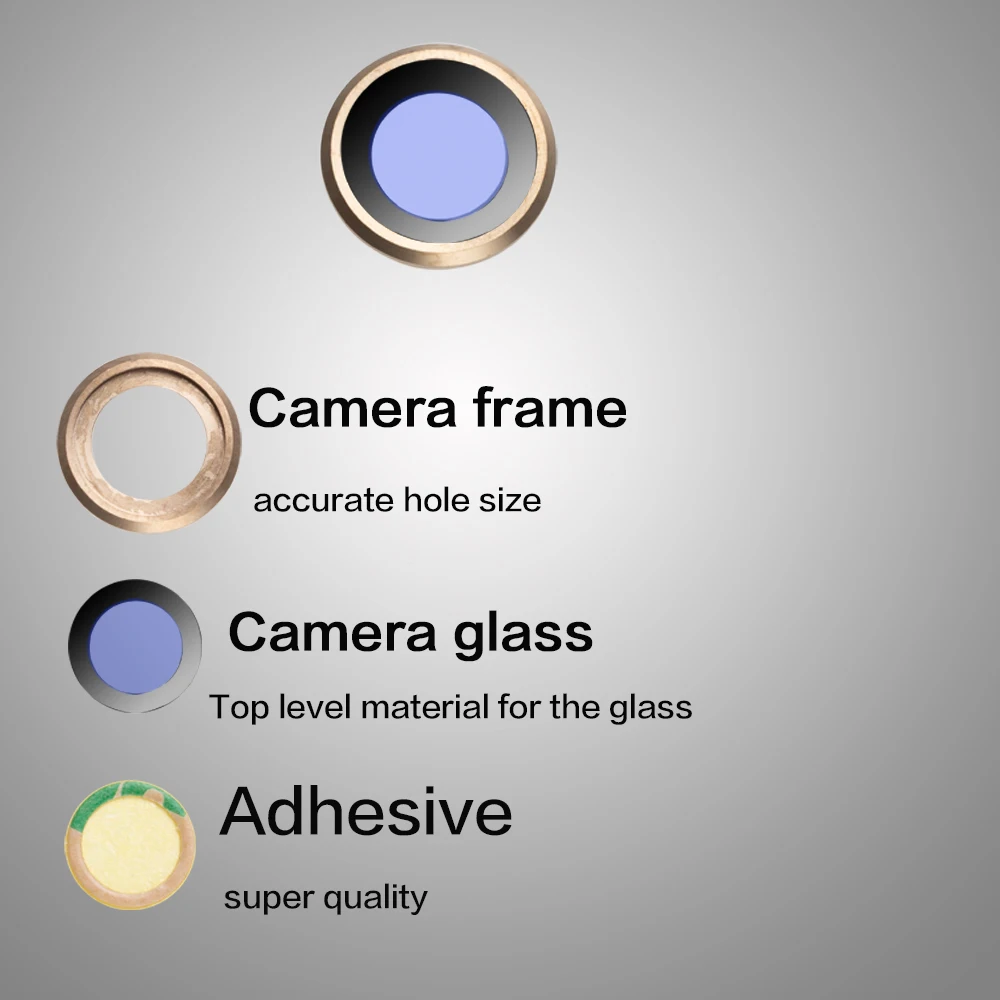 Camera frame

accurate hole size

Camera glass

Top level material for the glass

Adhesive

super quality